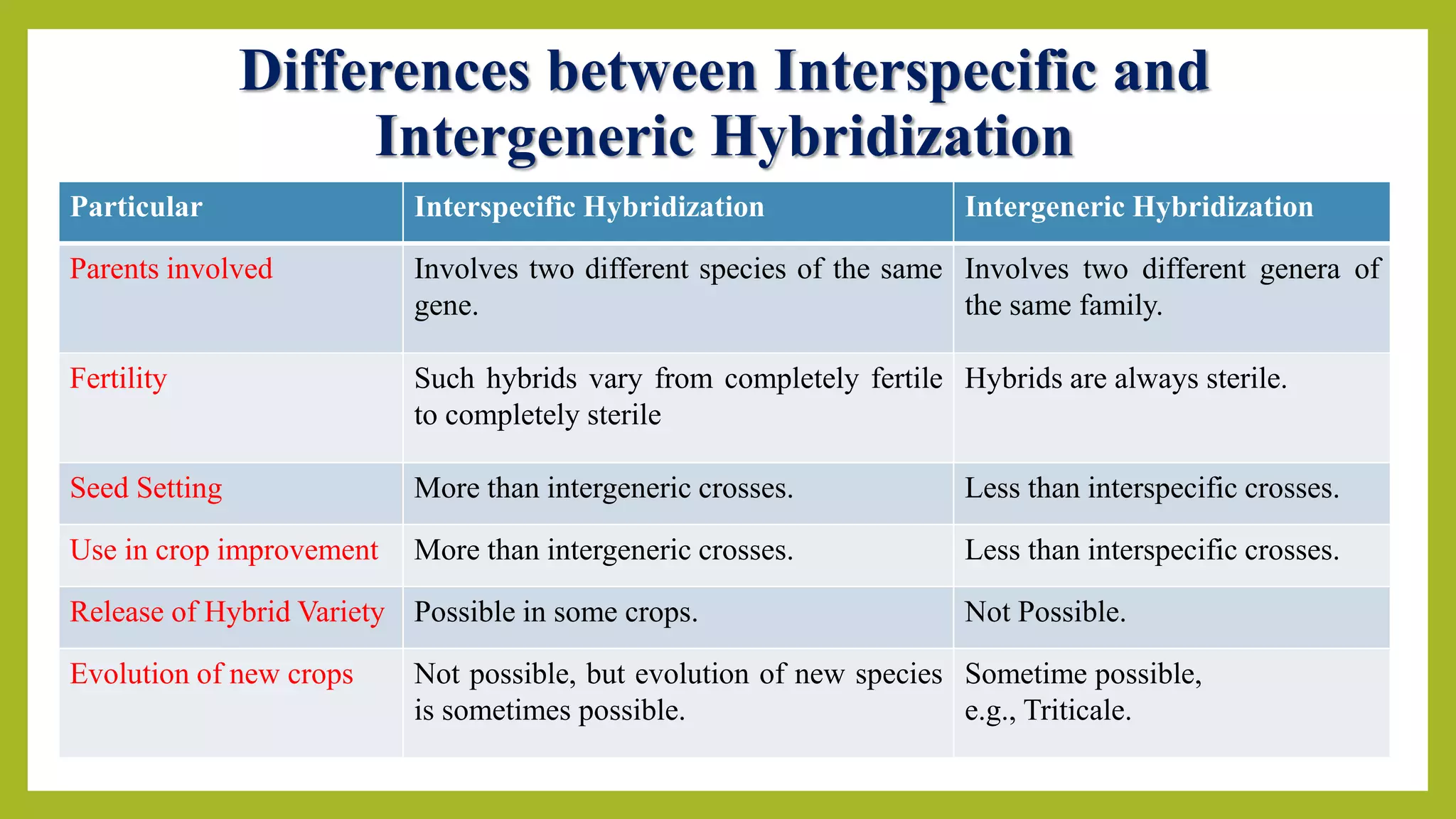 Differences between Interspecific and Intergeneric Hybridization

| Particular | Interspecific Hybridization | Intergeneric Hybridization |
|---|---|---|
| Parents involved | Involves two different species of the same gene. | Involves two different genera of the same family. |
| Fertility | Such hybrids vary from completely fertile to completely sterile | Hybrids are always sterile. |
| Seed Setting | More than intergeneric crosses. | Less than interspecific crosses. |
| Use in crop improvement | More than intergeneric crosses. | Less than interspecific crosses. |
| Release of Hybrid Variety | Possible in some crops. | Not Possible. |
| Evolution of new crops | Not possible, but evolution of new species is sometimes possible. | Sometime possible, e.g., Triticale. |